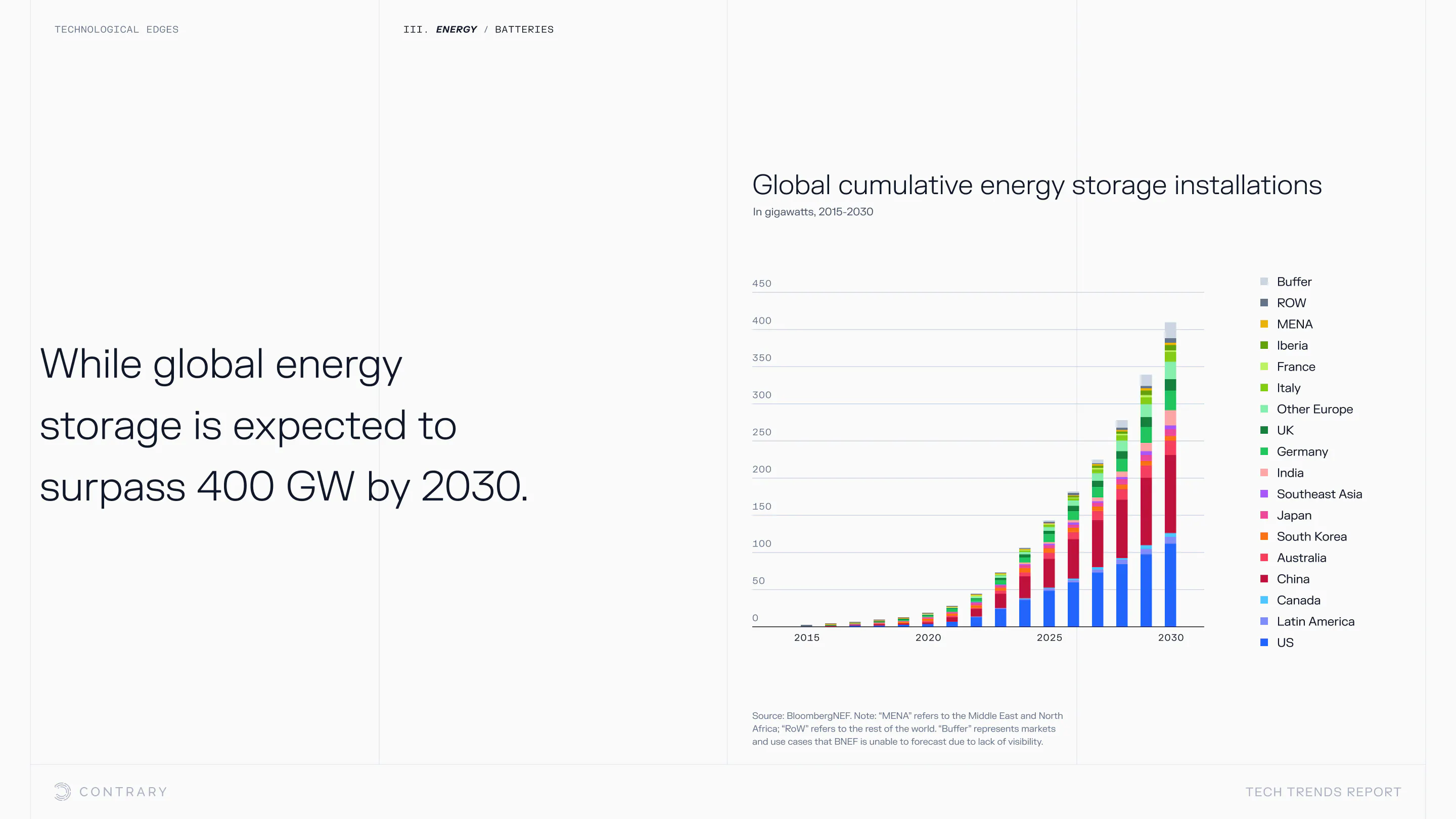 TECHNOLOGICAL EDGES

III. ENERGY / BATTERIES

While global energy storage is expected to surpass 400 GW by 2030.

Global cumulative energy storage installations

In gigawatts, 2015-2030

450
400
350
300
250
200
150
100
50
0

2015
2020
2025
2030

Buffer
ROW
MENA
Iberia
France
Italy
Other Europe
UK
Germany
India
Southeast Asia
Japan
South Korea
Australia
China
Canada
Latin America
US

Source: BloombergNEF. Note: "MENA" refers to the Middle East and North Africa; "RoW" refers to the rest of the world. "Buffer" represents markets and use cases that BNEF is unable to forecast due to lack of visibility.

CONTRARY

TECH TRENDS REPORT